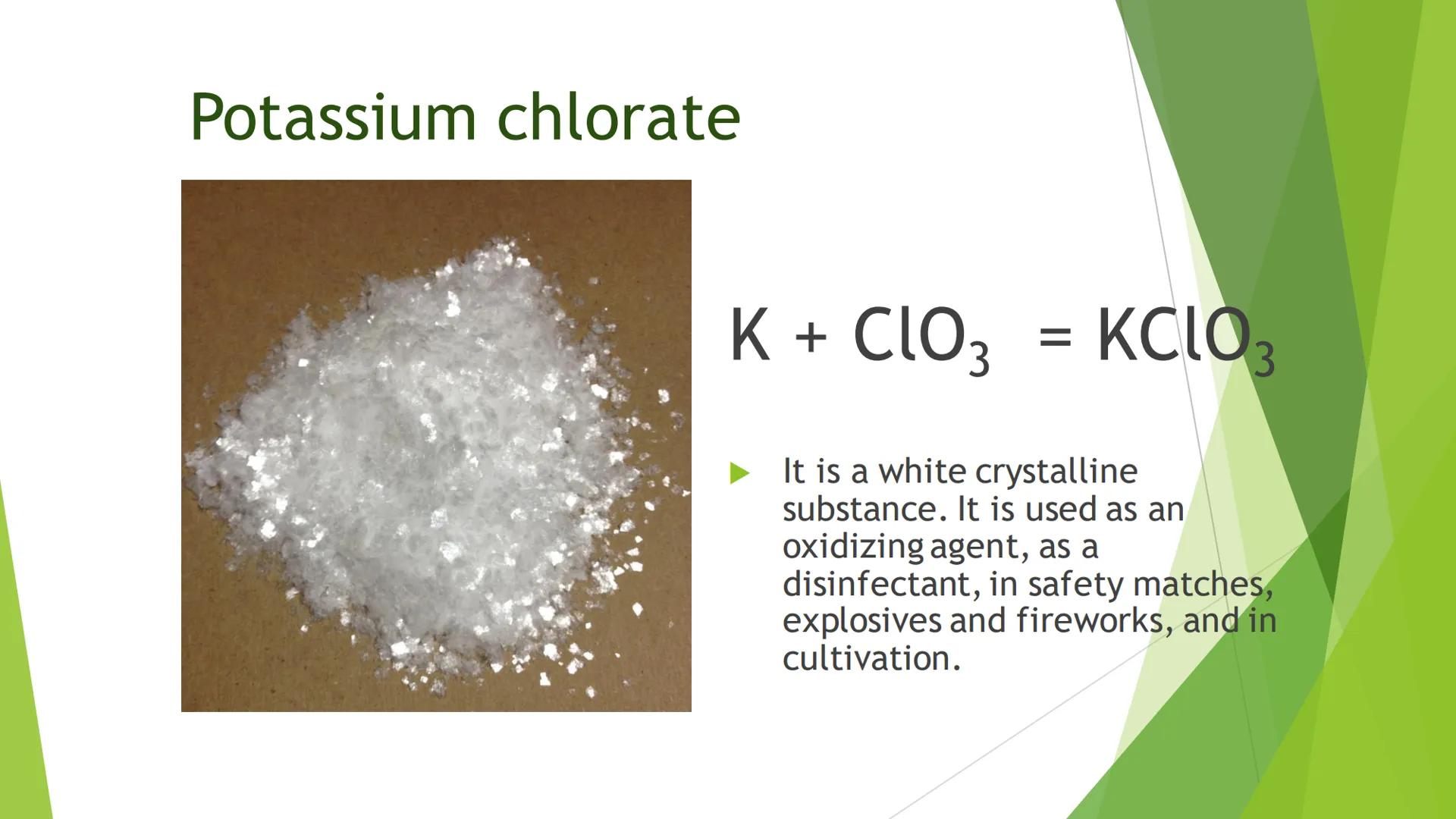 Potassium chlorate

$K + ClO_3 = KClO_3$

It is a white crystalline substance. It is used as an oxidizing agent, as a disinfectant, in safety matches, explosives and fireworks, and in cultivation.